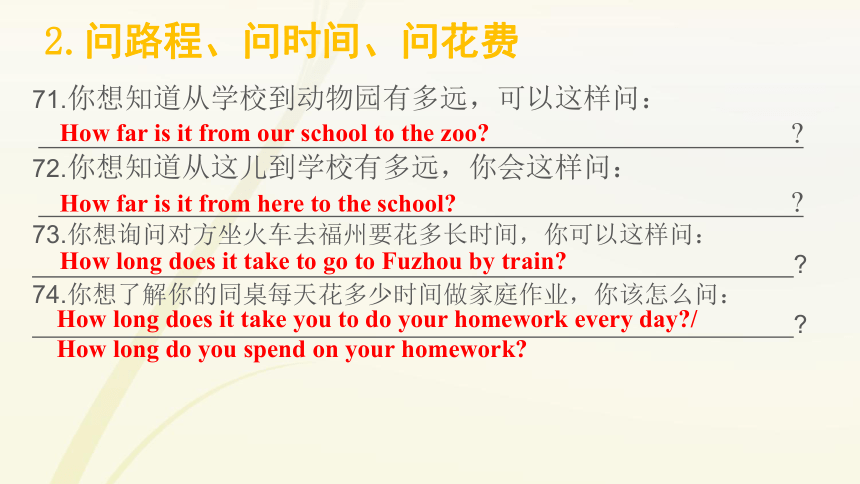 2. 问路程、问时间、问花费

71.你想知道从学校到动物园有多远，可以这样问：

How far is it from our school to the zoo? ?

72.你想知道从这儿到学校有多远，你会这样问：

How far is it from here to the school? ?

73.你想询问对方坐火车去福州要花多长时间，你可以这样问：

How long does it take to go to Fuzhou by train? ?

74.你想了解你的同桌每天花多少时间做家庭作业，你该怎么问：

How long does it take you to do your homework every day?/ ?

How long do you spend on your homework?